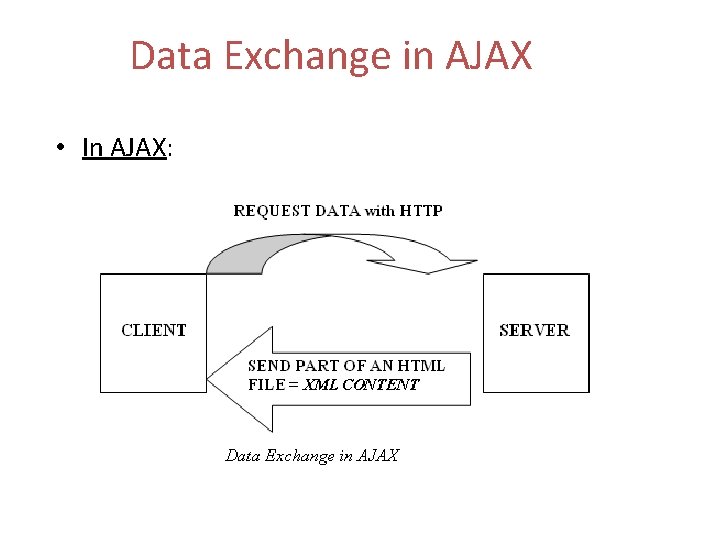 Data Exchange in AJAX

• In AJAX:

REQUEST DATA with HTTP

CLIENT

SERVER

SEND PART OF AN HTML FILE = XML CONTENT

Data Exchange in AJAX